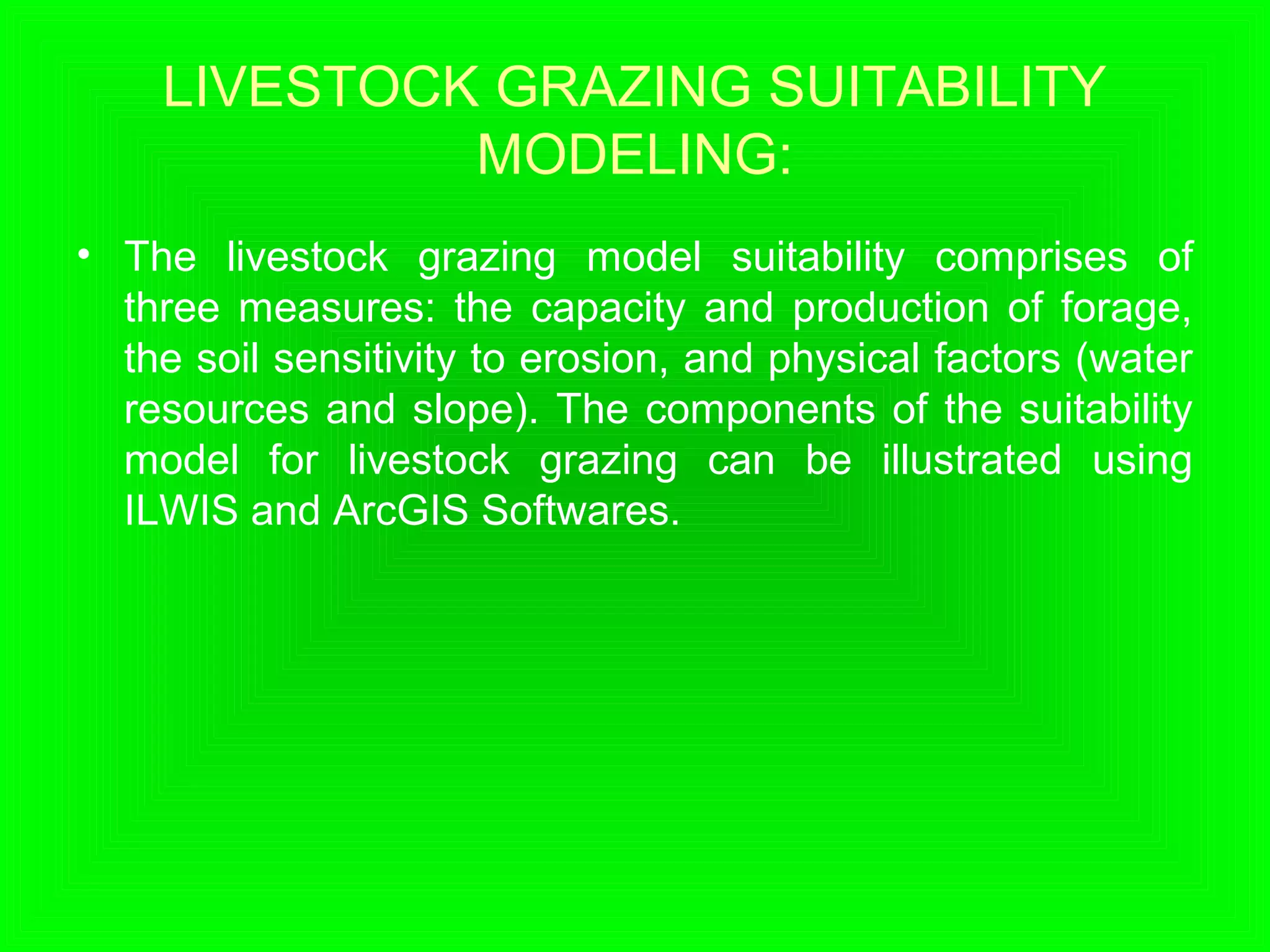 LIVESTOCK GRAZING SUITABILITY MODELING:

• The livestock grazing model suitability comprises of three measures: the capacity and production of forage, the soil sensitivity to erosion, and physical factors (water resources and slope). The components of the suitability model for livestock grazing can be illustrated using ILWIS and ArcGIS Softwares.